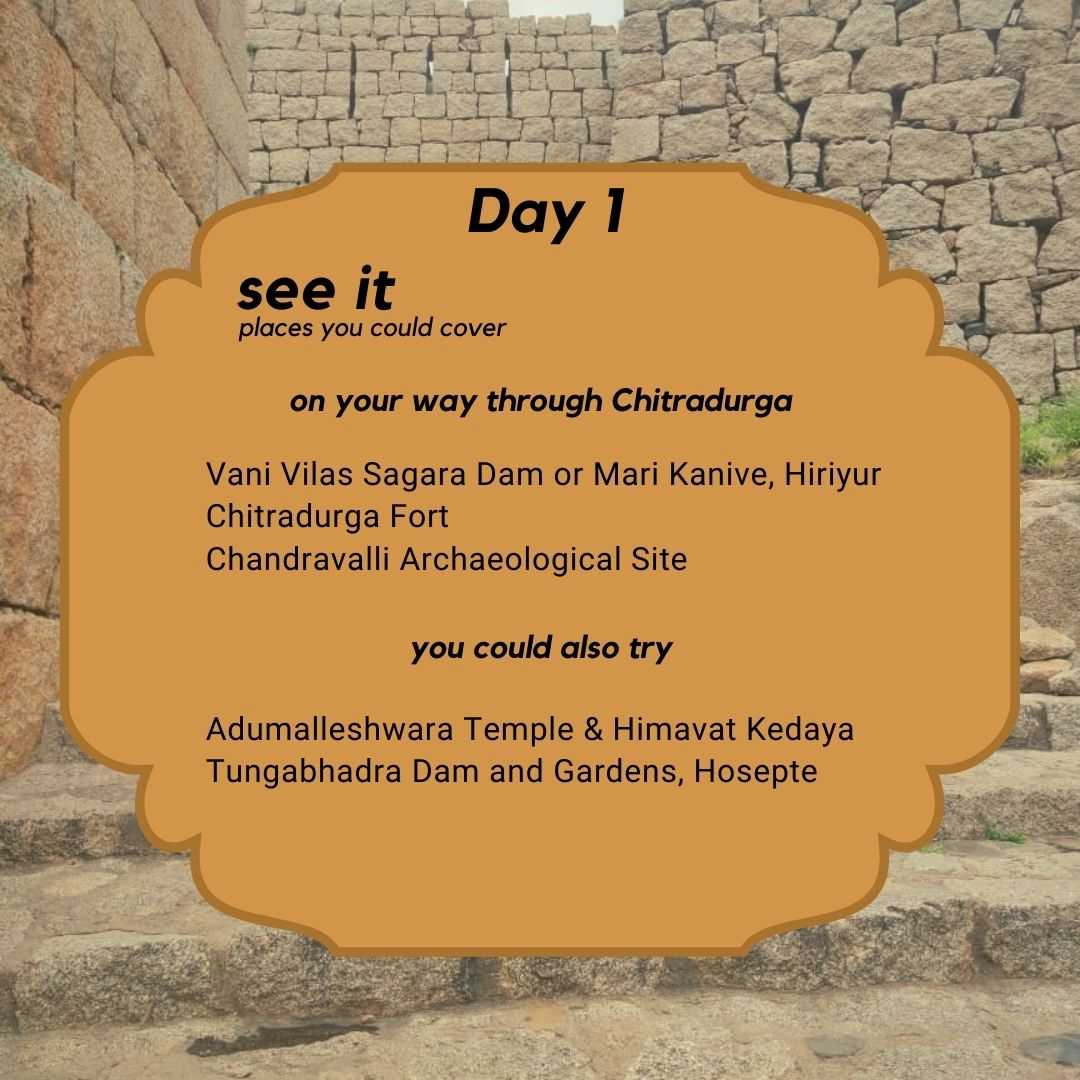 Day 1

see it
places you could cover

on your way through Chitradurga

Vani Vilas Sagara Dam or Mari Kanive, Hiriyur
Chitradurga Fort
Chandravalli Archaeological Site

you could also try

Adumalleshwara Temple & Himavat Kedaya
Tungabhadra Dam and Gardens, Hosepte